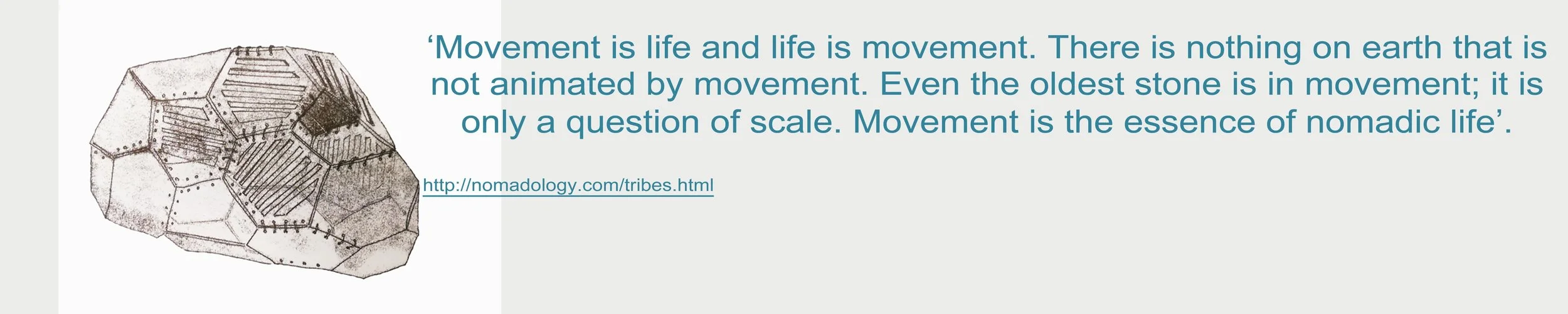 ‘Movement is life and life is movement. There is nothing on earth that is not animated by movement. Even the oldest stone is in movement; it is only a question of scale. Movement is the essence of nomadic life’.

http://nomadology.com/tribes.html